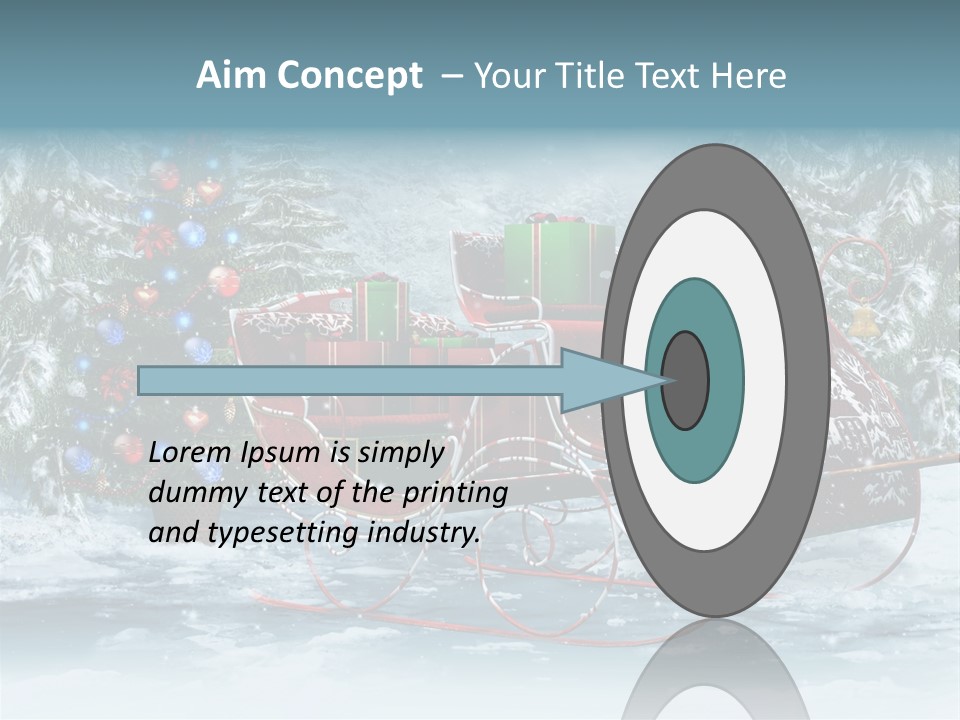 Aim Concept – Your Title Text Here

Lorem Ipsum is simply dummy text of the printing and typesetting industry.